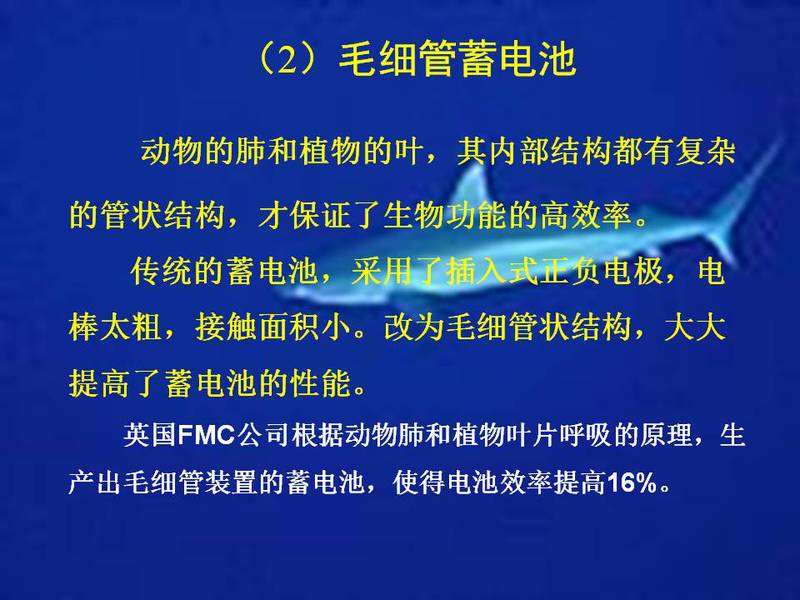 （2）毛细管蓄电池

动物的肺和植物的叶，其内部结构都有复杂的管状结构，才保证了生物功能的高效率。

传统的蓄电池，采用了插入式正负电极，电棒太粗，接触面积小。改为毛细管状结构，大大提高了蓄电池的性能。

英国FMC公司根据动物肺和植物叶片呼吸的原理，生产出毛细管装置的蓄电池，使得电池效率提高16%。